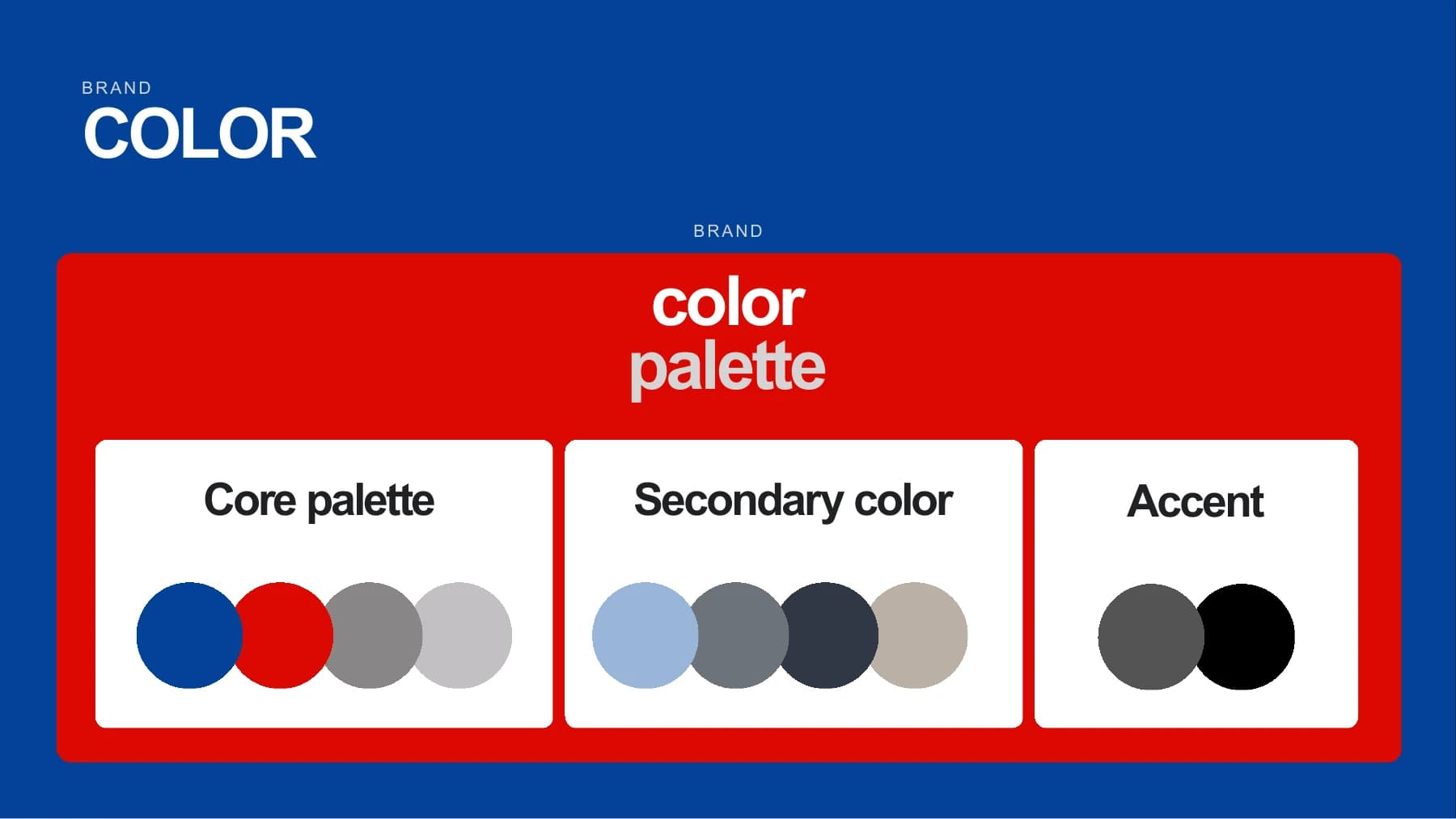 BRAND
COLOR

BRAND
color
palette

Core palette

Secondary color

Accent